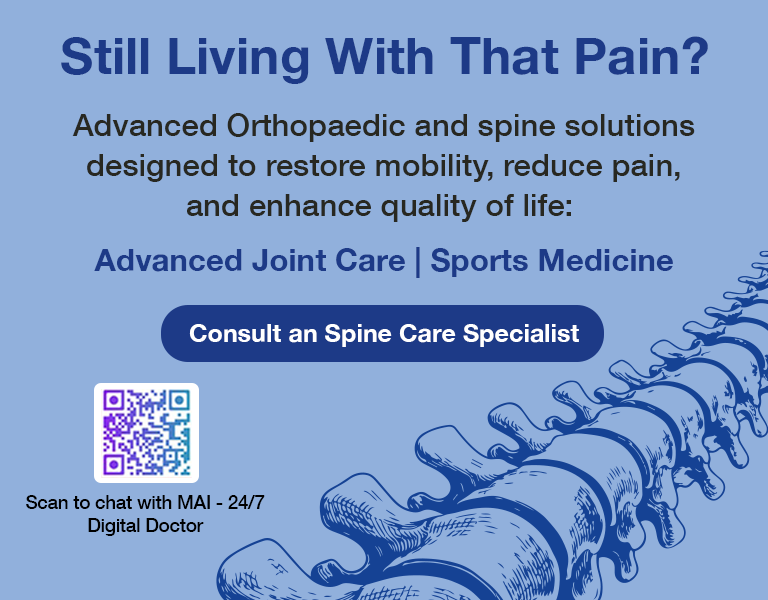 Still Living With That Pain?

Advanced Orthopaedic and spine solutions designed to restore mobility, reduce pain, and enhance quality of life:

Advanced Joint Care | Sports Medicine

Consult an Spine Care Specialist

Scan to chat with MAI - 24/7 Digital Doctor